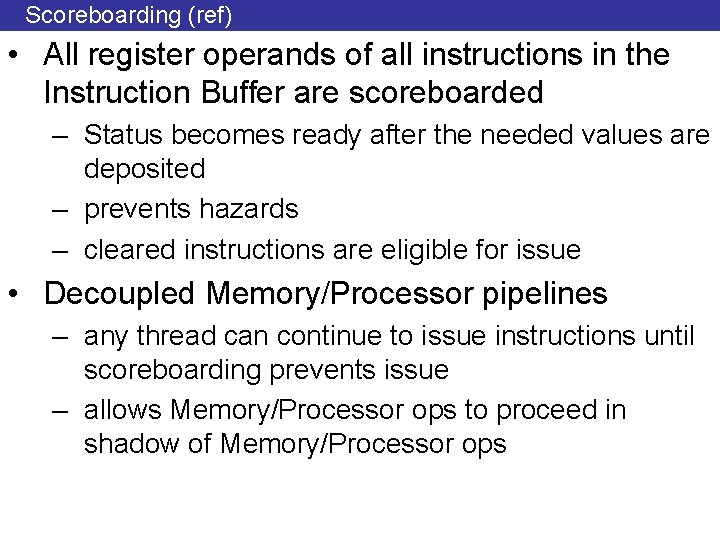 Scoreboarding (ref)

• All register operands of all instructions in the Instruction Buffer are scoreboarded

– Status becomes ready after the needed values are deposited

– prevents hazards

– cleared instructions are eligible for issue

• Decoupled Memory/Processor pipelines

– any thread can continue to issue instructions until scoreboarding prevents issue

– allows Memory/Processor ops to proceed in shadow of Memory/Processor ops